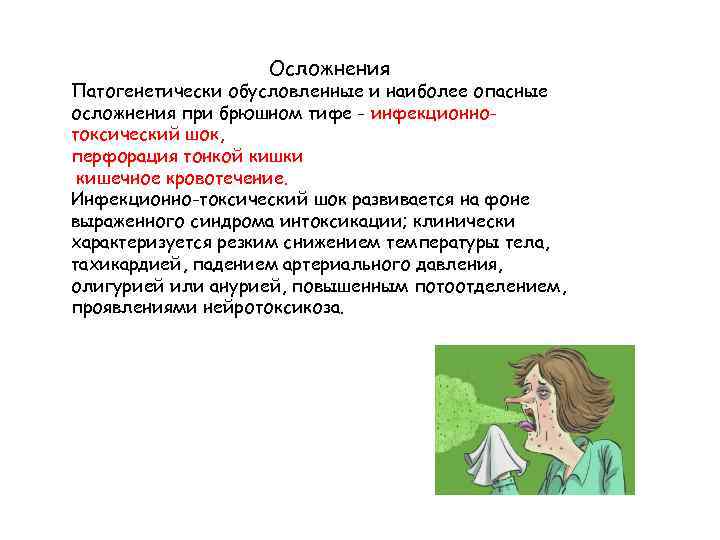 Осложнения

Патогенетически обусловленные и наиболее опасные осложнения при брюшном тифе - инфекционно-токсический шок,
перфорация тонкой кишки
кишечное кровотечение.

Инфекционно-токсический шок развивается на фоне выраженного синдрома интоксикации; клинически характеризуется резким снижением температуры тела, тахикардией, падением артериального давления, олигурией или анурией, повышенным потоотделением, проявлениями нейротоксикоза.